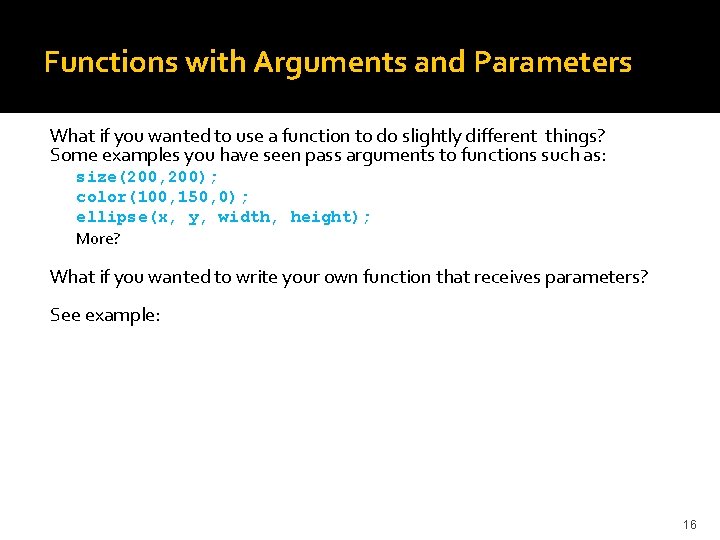 Functions with Arguments and Parameters

What if you wanted to use a function to do slightly different things?
Some examples you have seen pass arguments to functions such as:

size(200,200);
color(100,150,0);
ellipse(x, y, width, height);
More?

What if you wanted to write your own function that receives parameters?

See example:

16